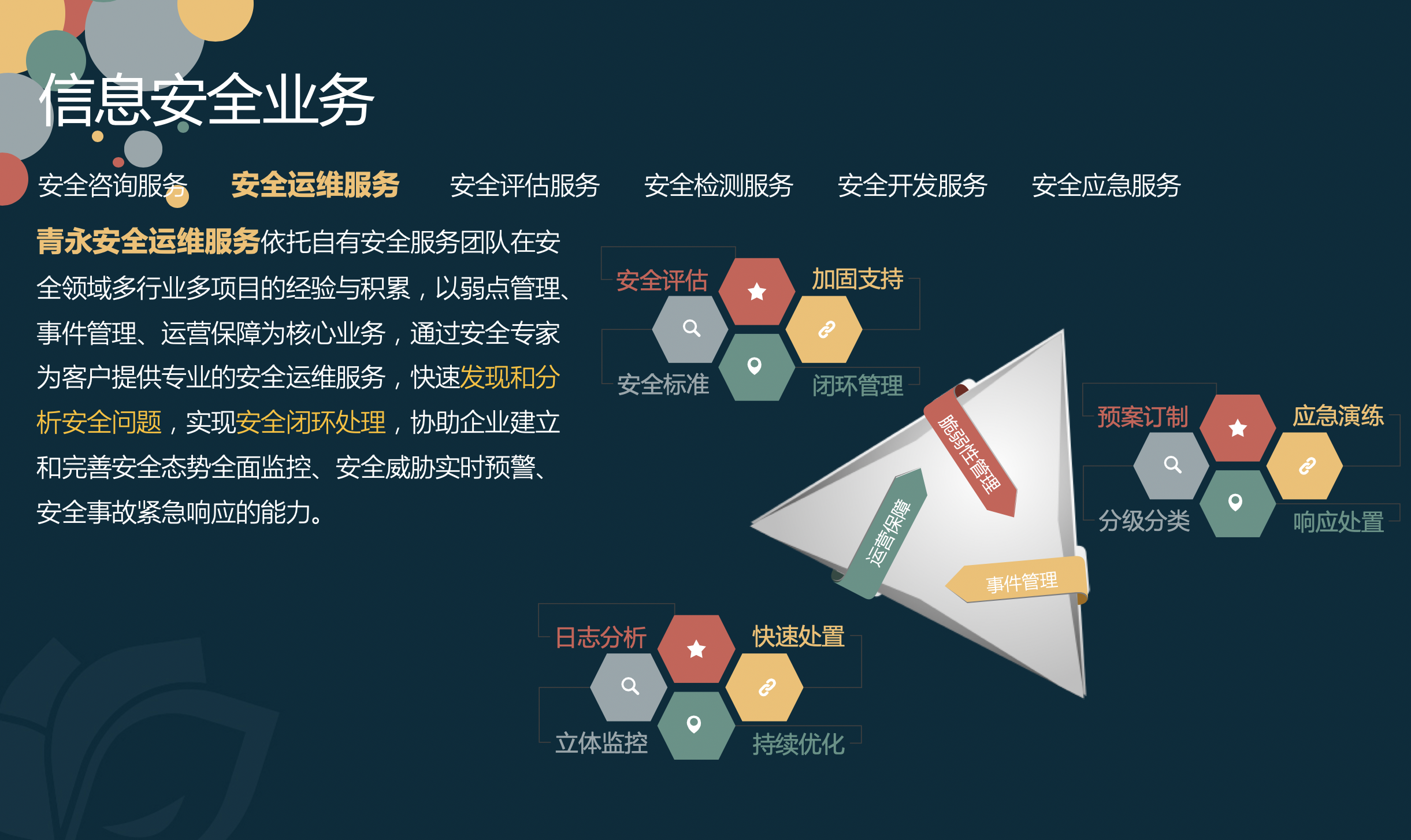 信息安全业务

安全咨询服务　安全运维服务　安全评估服务　安全检测服务　安全开发服务　安全应急服务

青永安全运维服务依托自有安全服务团队在安全领域多行业多项目的经验与积累，以弱点管理、事件管理、运营保障为核心业务，通过安全专家为客户提供专业的安全运维服务，快速发现和分析安全问题，实现安全闭环处理，协助企业建立和完善安全态势全面监控、安全威胁实时预警、安全事故紧急响应的能力。

安全评估
加固支持
安全标准
闭环管理

脆弱性管理
运营保障
事件管理

预案订制
应急演练
分级分类
响应处置

日志分析
快速处置
立体监控
持续优化